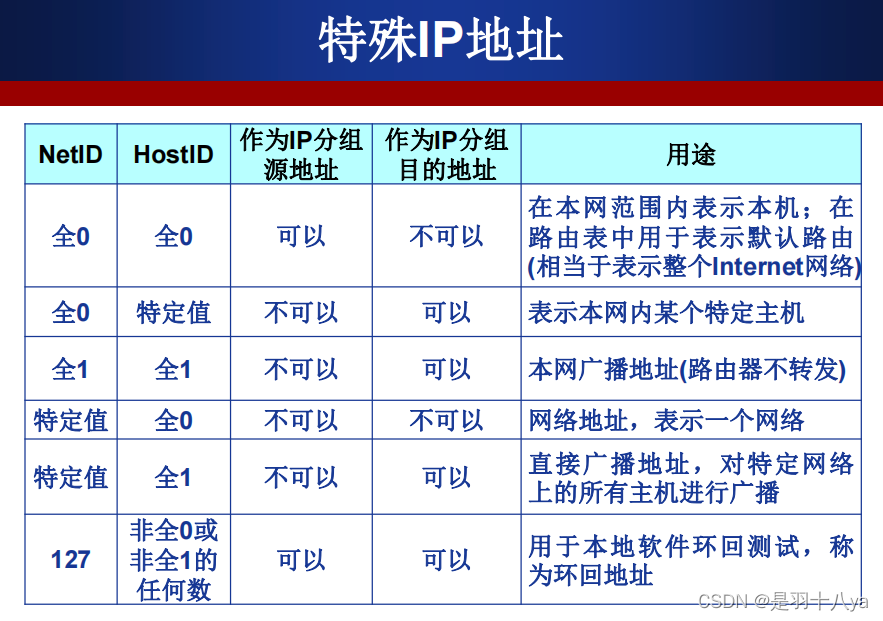 特殊IP地址

| NetID | HostID | 作为IP分组源地址 | 作为IP分组目的地址 | 用途 |
|---|---|---|---|---|
| 全0 | 全0 | 可以 | 不可以 | 在本网范围内表示本机；在路由表中用于表示默认路由(相当于表示整个Internet网络) |
| 全0 | 特定值 | 不可以 | 可以 | 表示本网内某个特定主机 |
| 全1 | 全1 | 不可以 | 可以 | 本网广播地址(路由器不转发) |
| 特定值 | 全0 | 不可以 | 不可以 | 网络地址，表示一个网络 |
| 特定值 | 全1 | 不可以 | 可以 | 直接广播地址，对特定网络上的所有主机进行广播 |
| 127 | 非全0或非全1的任何数 | 可以 | 可以 | 用于本地软件环回测试，称为环回地址 |

CSDN @是羽十八ya